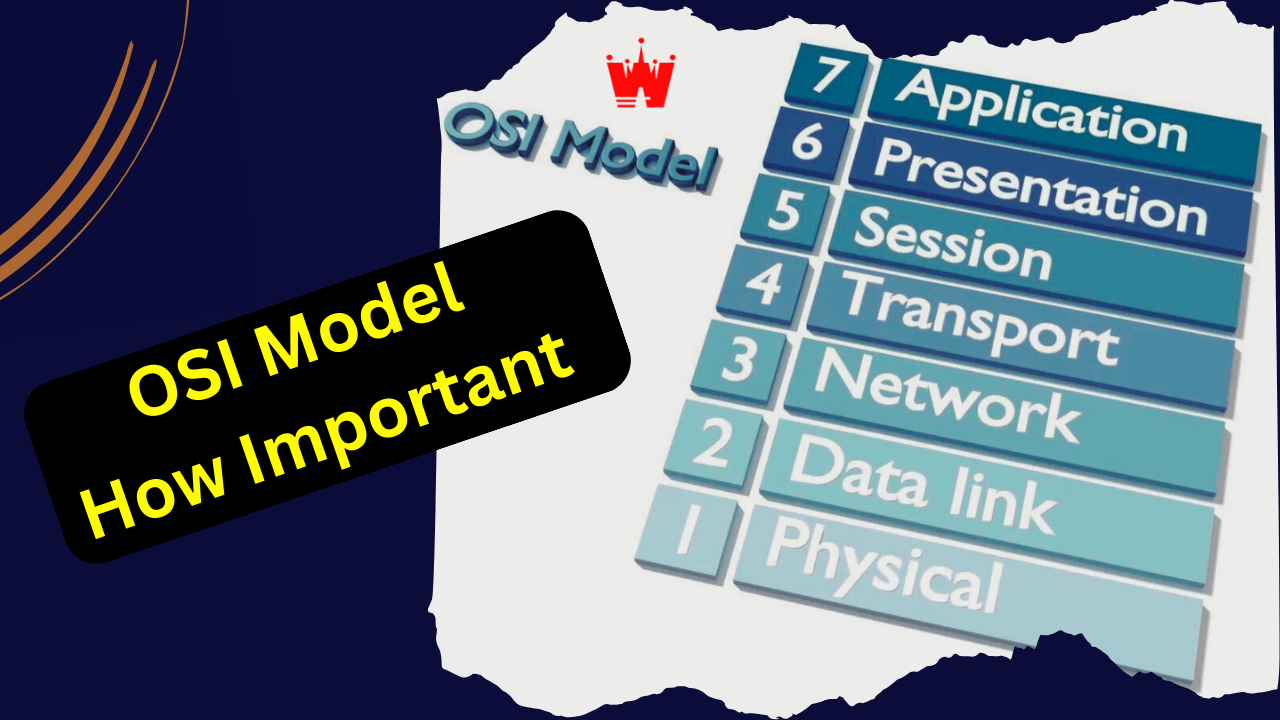 OSI Model
How Important

OSI Model

7 Application
6 Presentation
5 Session
4 Transport
3 Network
2 Data link
1 Physical